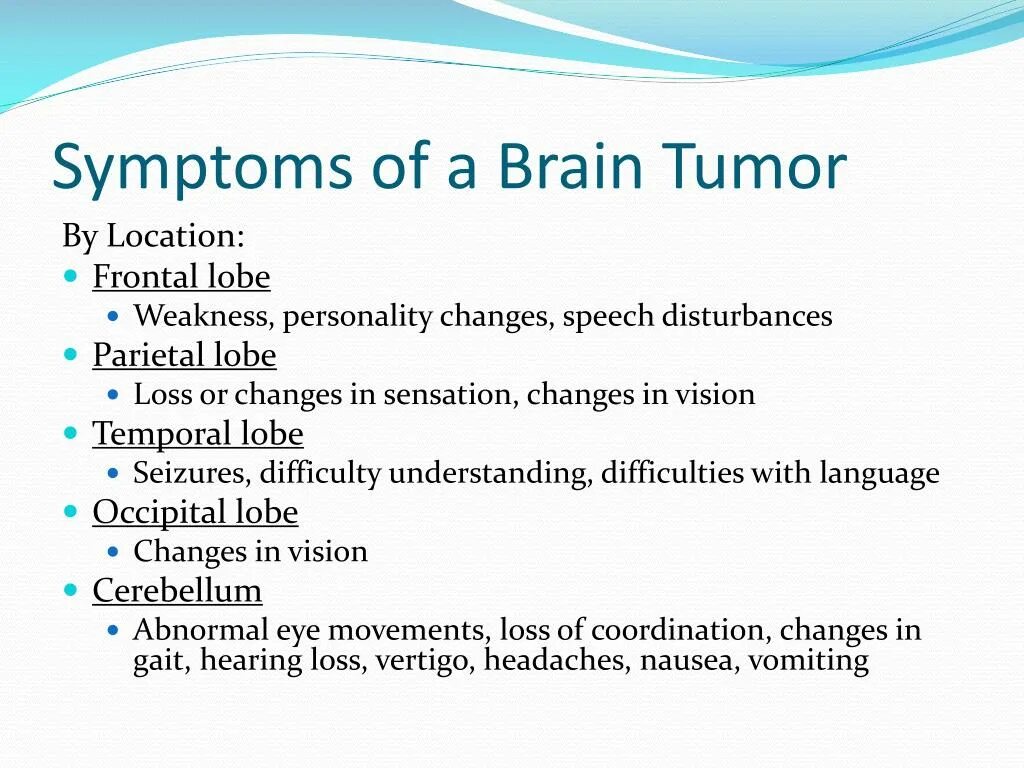 Symptoms of a Brain Tumor

By Location:

- Frontal lobe
  - Weakness, personality changes, speech disturbances
- Parietal lobe
  - Loss or changes in sensation, changes in vision
- Temporal lobe
  - Seizures, difficulty understanding, difficulties with language
- Occipital lobe
  - Changes in vision
- Cerebellum
  - Abnormal eye movements, loss of coordination, changes in gait, hearing loss, vertigo, headaches, nausea, vomiting